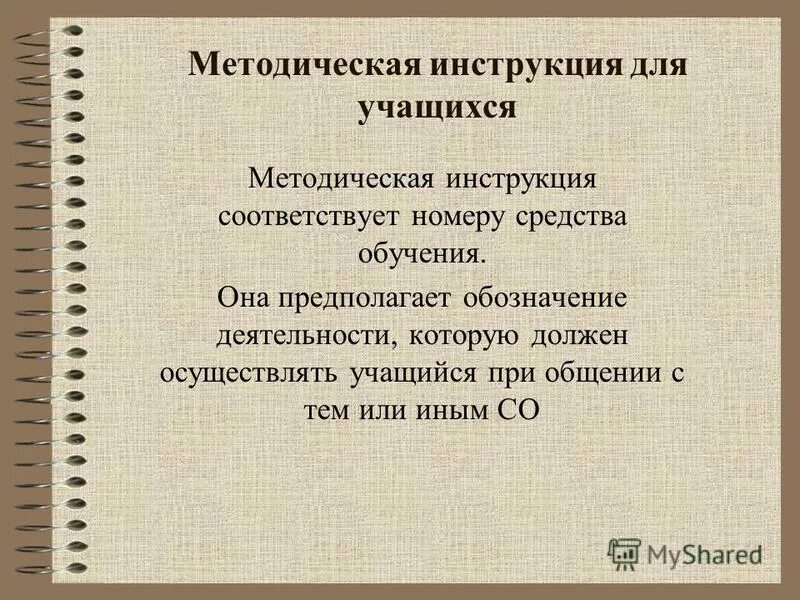 Методическая инструкция для учащихся

Методическая инструкция соответствует номеру средства обучения.

Она предполагает обозначение деятельности, которую должен осуществлять учащийся при общении с тем или иным СО

MyShared